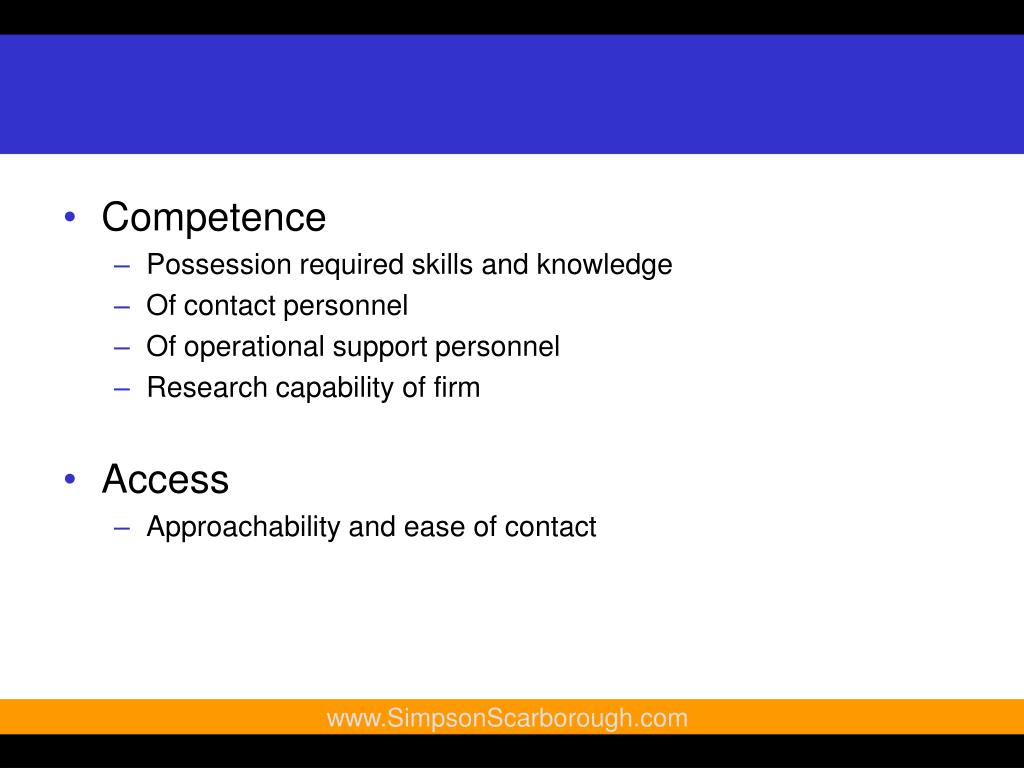 • Competence
– Possession required skills and knowledge
– Of contact personnel
– Of operational support personnel
– Research capability of firm

• Access
– Approachability and ease of contact

www.SimpsonScarborough.com